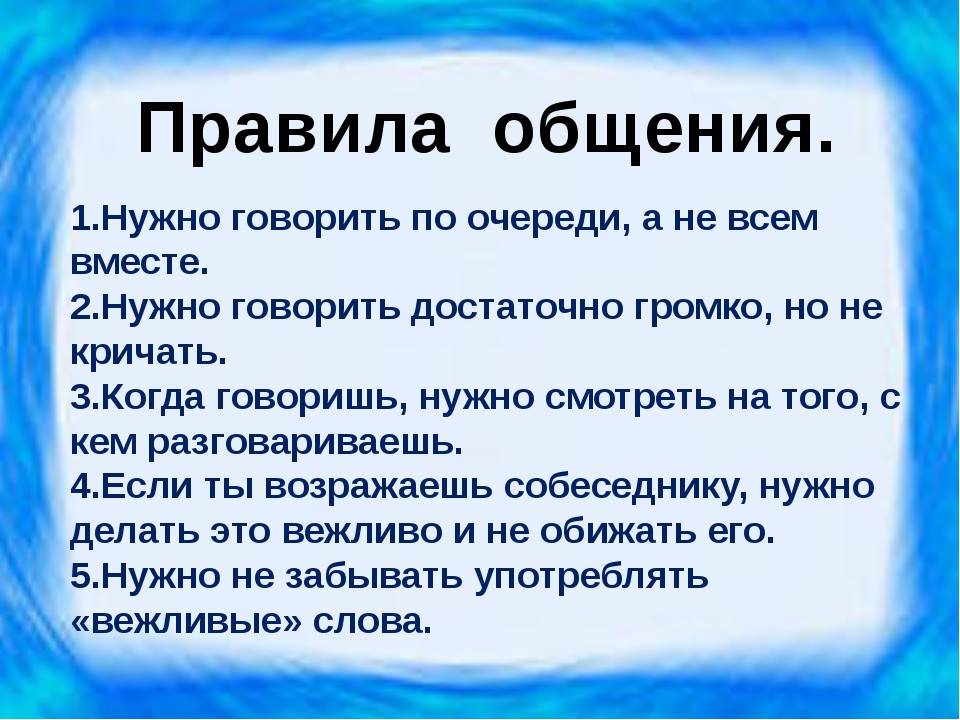 Правила общения.

1.Нужно говорить по очереди, а не всем вместе.
2.Нужно говорить достаточно громко, но не кричать.
3.Когда говоришь, нужно смотреть на того, с кем разговариваешь.
4.Если ты возражаешь собеседнику, нужно делать это вежливо и не обижать его.
5.Нужно не забывать употреблять «вежливые» слова.